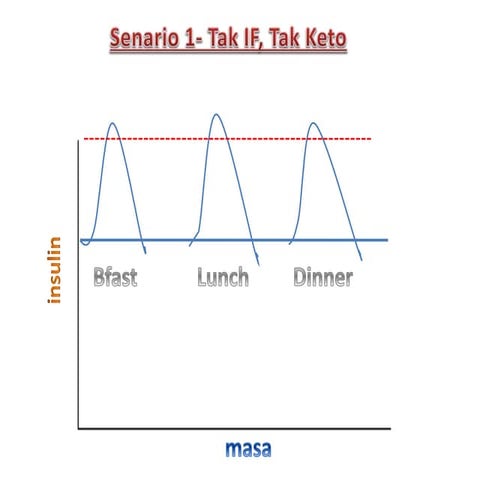 Senario 1- Tak IF, Tak Keto

insulin

Bfast

Lunch

Dinner

masa